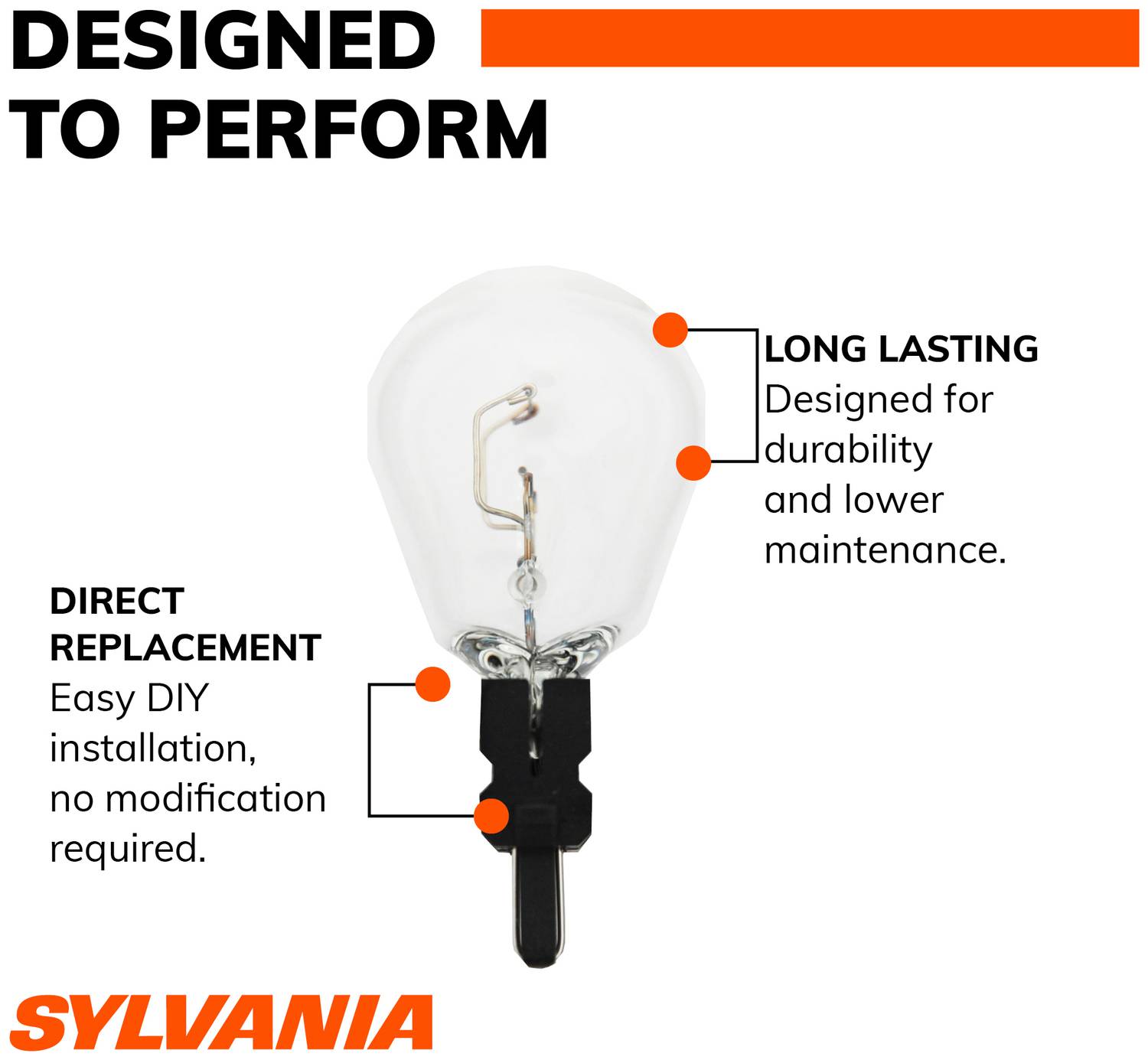 DESIGNED TO PERFORM

LONG LASTING
Designed for durability and lower maintenance.

DIRECT REPLACEMENT
Easy DIY installation, no modification required.

SYLVANIA